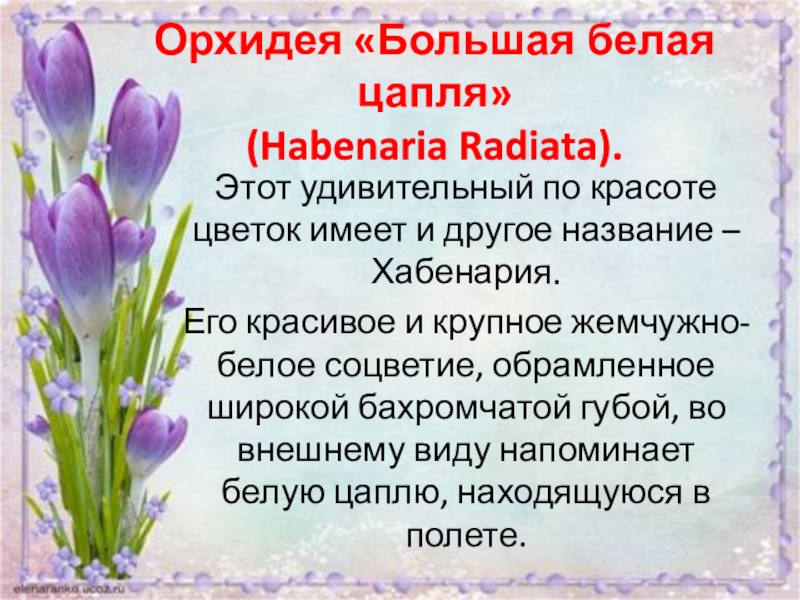 Орхидея «Большая белая цапля» (Habenaria Radiata).

Этот удивительный по красоте цветок имеет и другое название – Хабенария.

Его красивое и крупное жемчужно-белое соцветие, обрамленное широкой бахромчатой губой, во внешнему виду напоминает белую цаплю, находящуюся в полете.

elenaranko.ucoz.ru